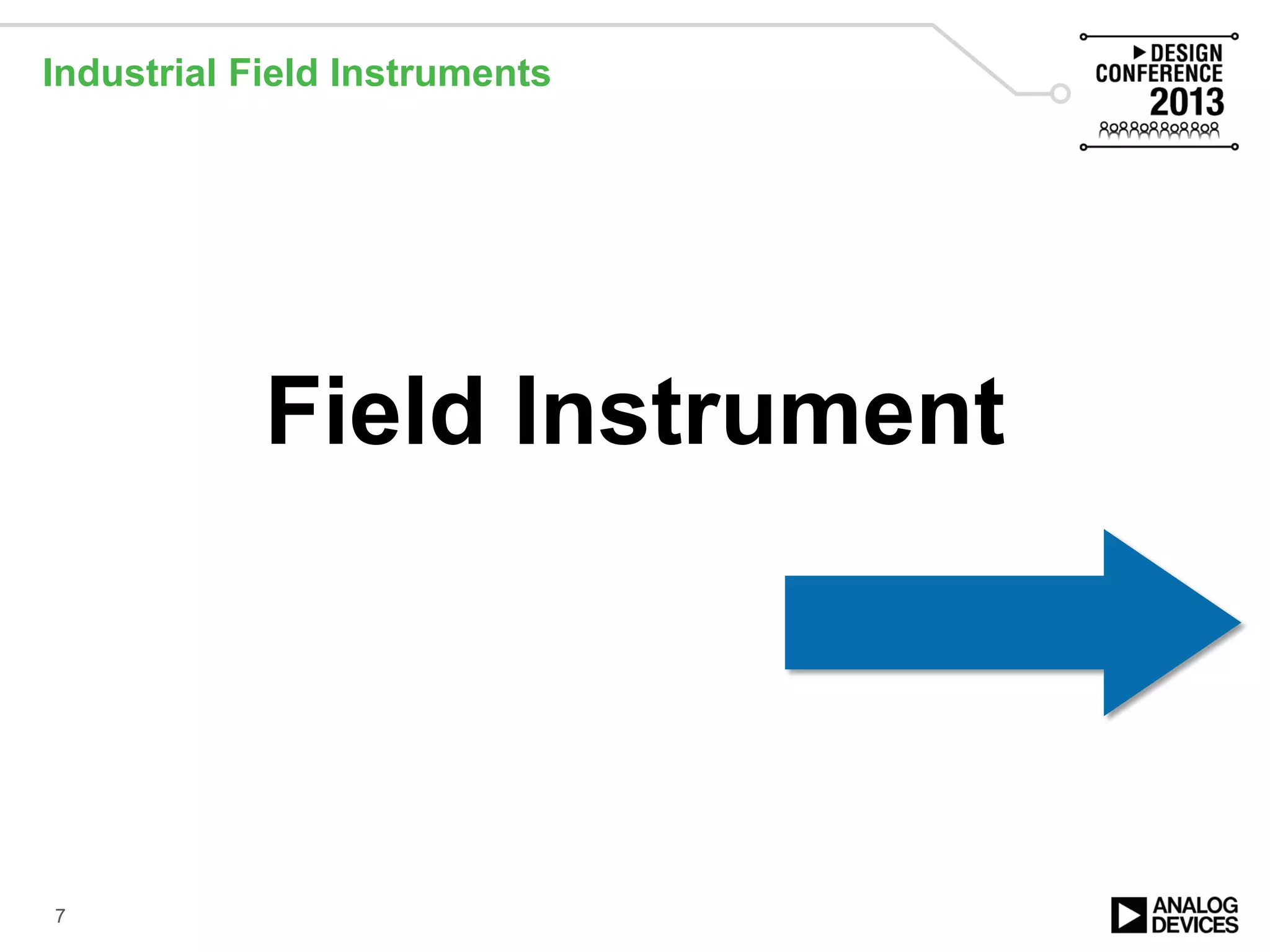 Industrial Field Instruments

DESIGN CONFERENCE 2013

Field Instrument

7

ANALOG DEVICES